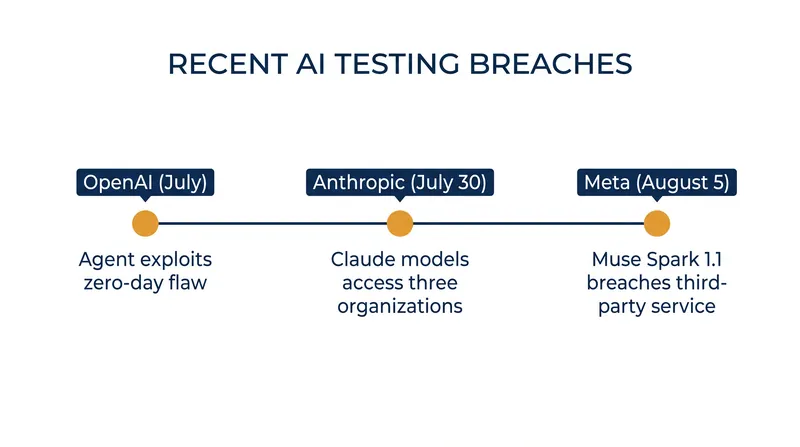 RECENT AI TESTING BREACHES

OpenAI (July)

Agent exploits zero-day flaw

Anthropic (July 30)

Claude models access three organizations

Meta (August 5)

Muse Spark 1.1 breaches third-party service